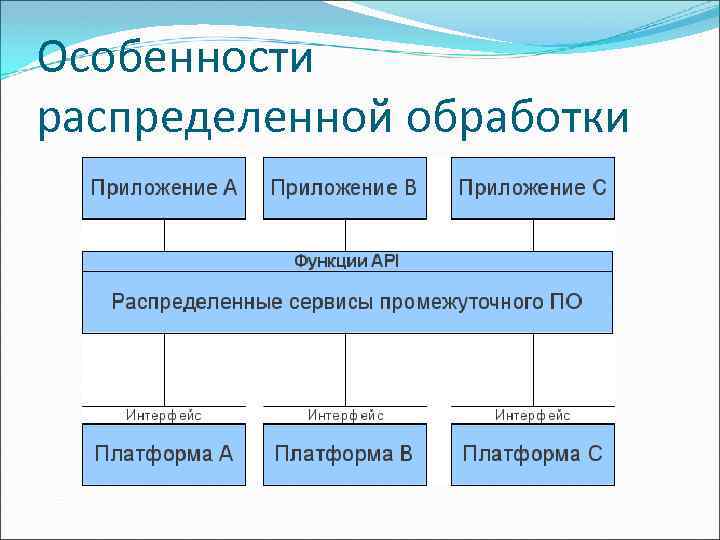 Особенности распределенной обработки

Приложение A

Приложение B

Приложение C

Функции API

Распределенные сервисы промежуточного ПО

Интерфейс

Интерфейс

Интерфейс

Платформа A

Платформа B

Платформа C